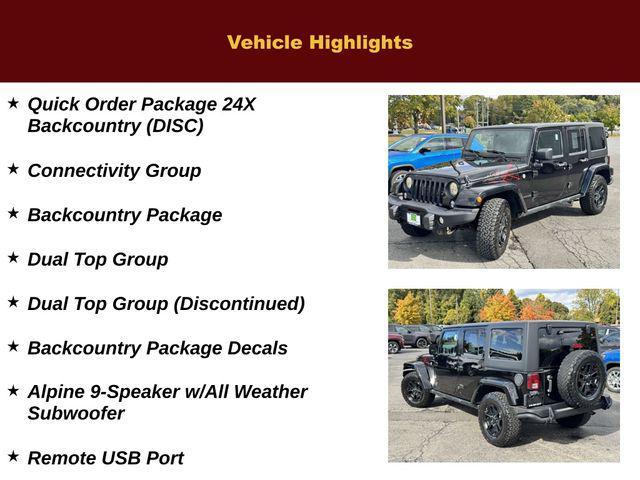 Vehicle Highlights

★ Quick Order Package 24X Backcountry (DISC)

★ Connectivity Group

★ Backcountry Package

★ Dual Top Group

★ Dual Top Group (Discontinued)

★ Backcountry Package Decals

★ Alpine 9-Speaker w/All Weather Subwoofer

★ Remote USB Port